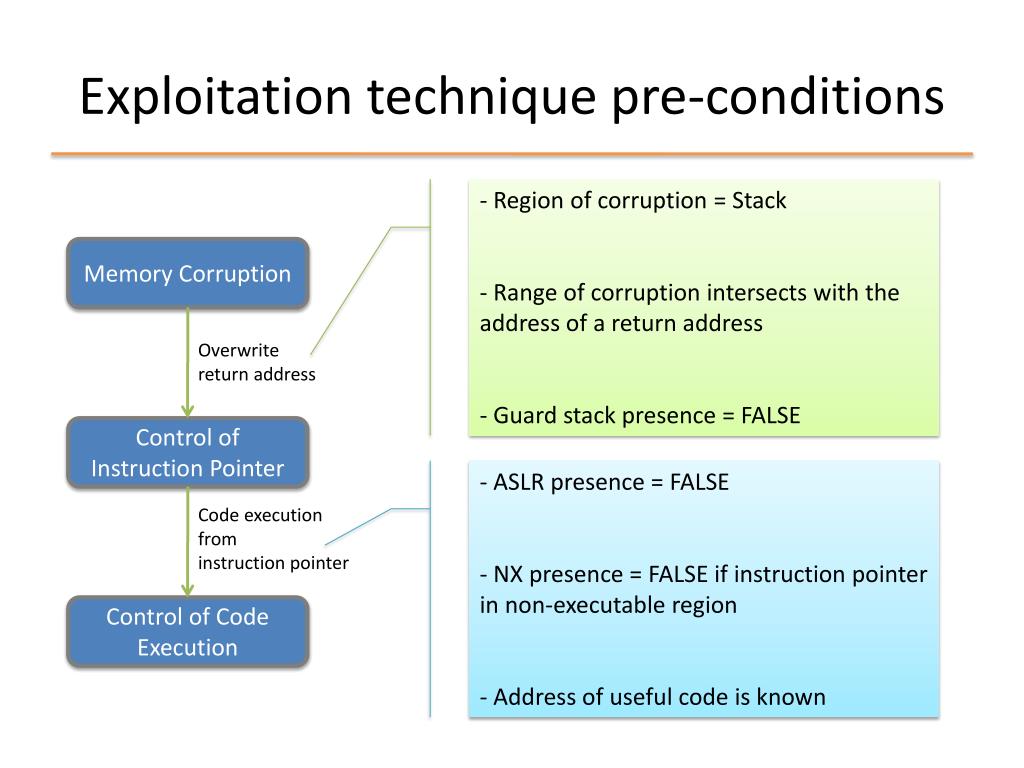 Exploitation technique pre-conditions

Memory Corruption

Overwrite return address

Control of Instruction Pointer

Code execution from instruction pointer

Control of Code Execution

- Region of corruption = Stack

- Range of corruption intersects with the address of a return address

- Guard stack presence = FALSE

- ASLR presence = FALSE

- NX presence = FALSE if instruction pointer in non-executable region

- Address of useful code is known